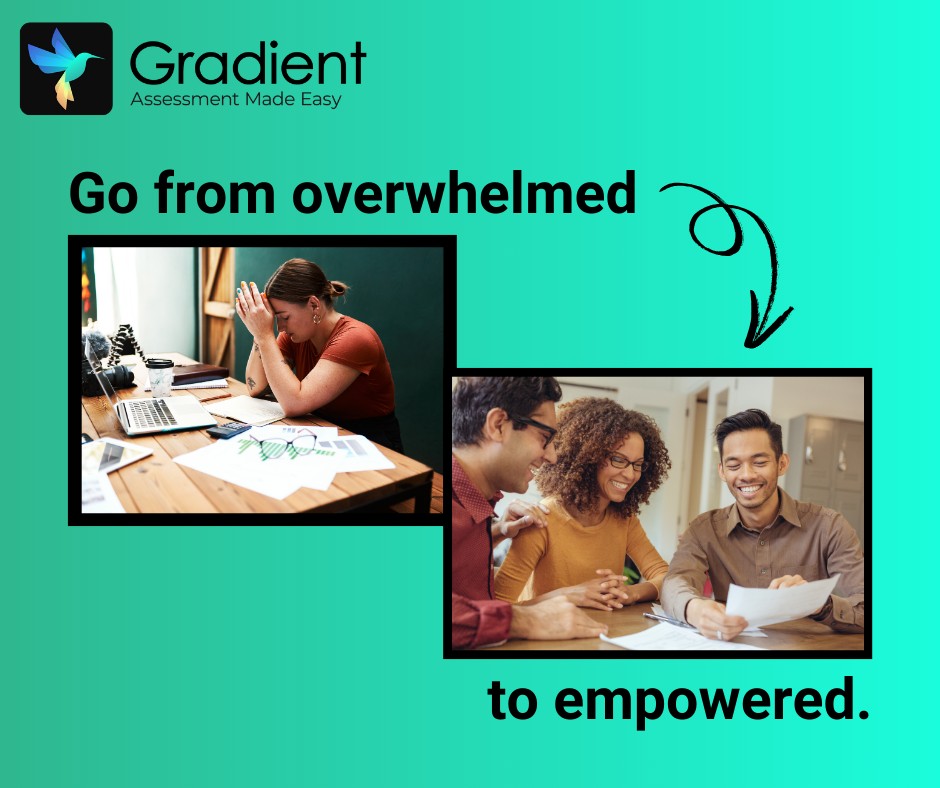 Gradient
Assessment Made Easy

Go from overwhelmed

to empowered.